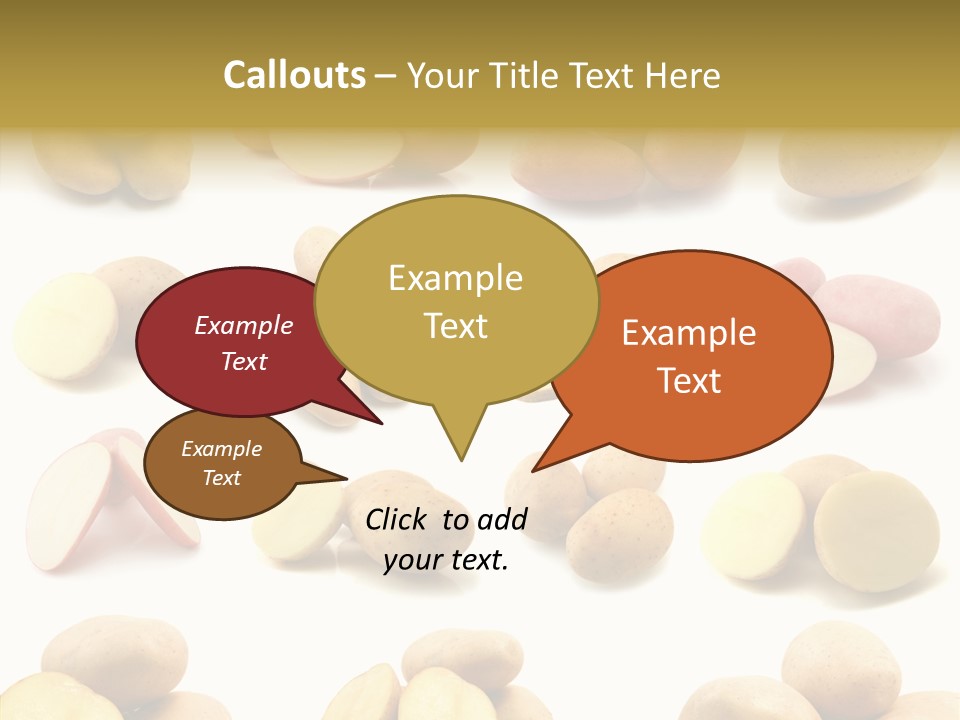 Callouts – Your Title Text Here

Example Text

Example Text

Example Text

Example Text

Click to add your text.